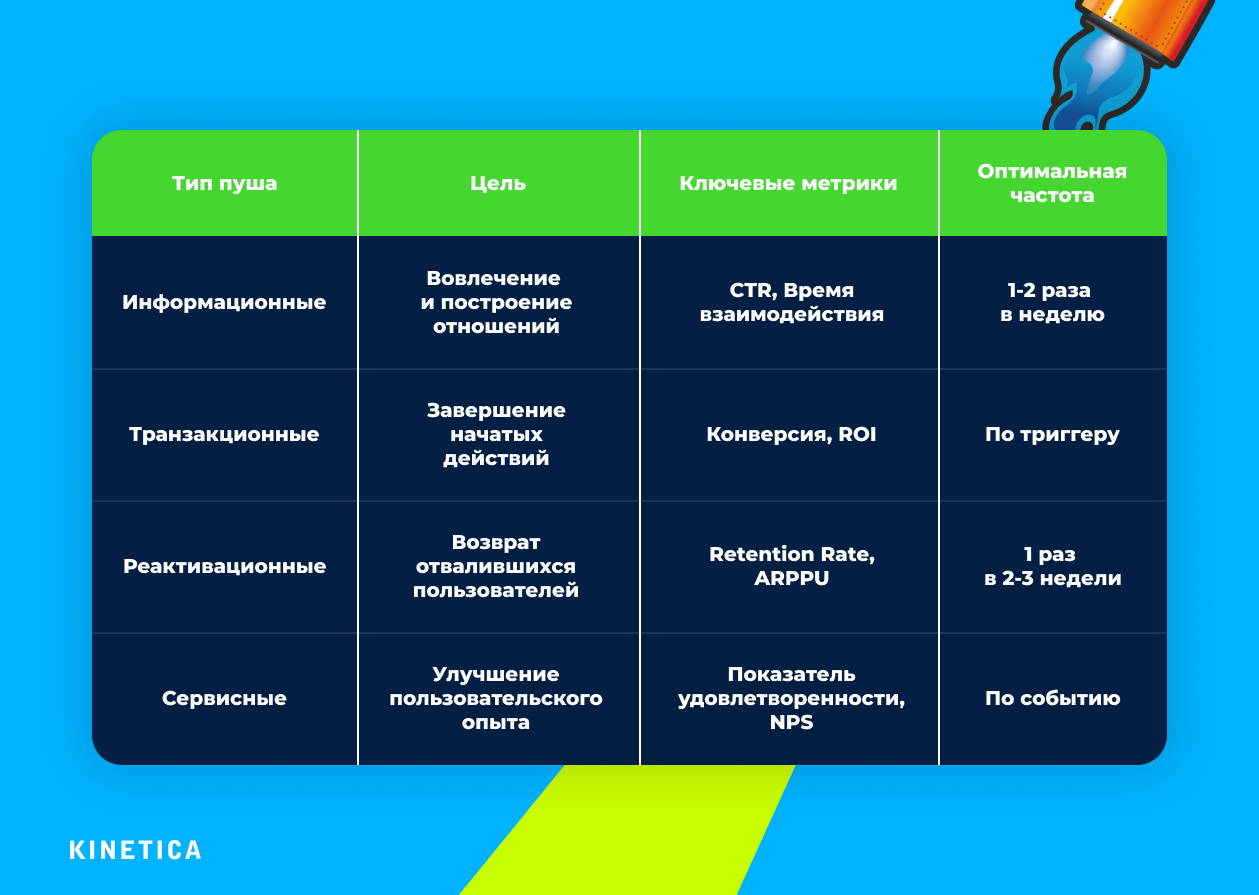 | Тип пуша | Цель | Ключевые метрики | Оптимальная частота |
|---|---|---|---|
| Информационные | Вовлечение и построение отношений | CTR, Время взаимодействия | 1-2 раза в неделю |
| Транзакционные | Завершение начатых действий | Конверсия, ROI | По триггеру |
| Реактивационные | Возврат отвалившихся пользователей | Retention Rate, ARPPU | 1 раз в 2-3 недели |
| Сервисные | Улучшение пользовательского опыта | Показатель удовлетворенности, NPS | По событию |

KINETICA